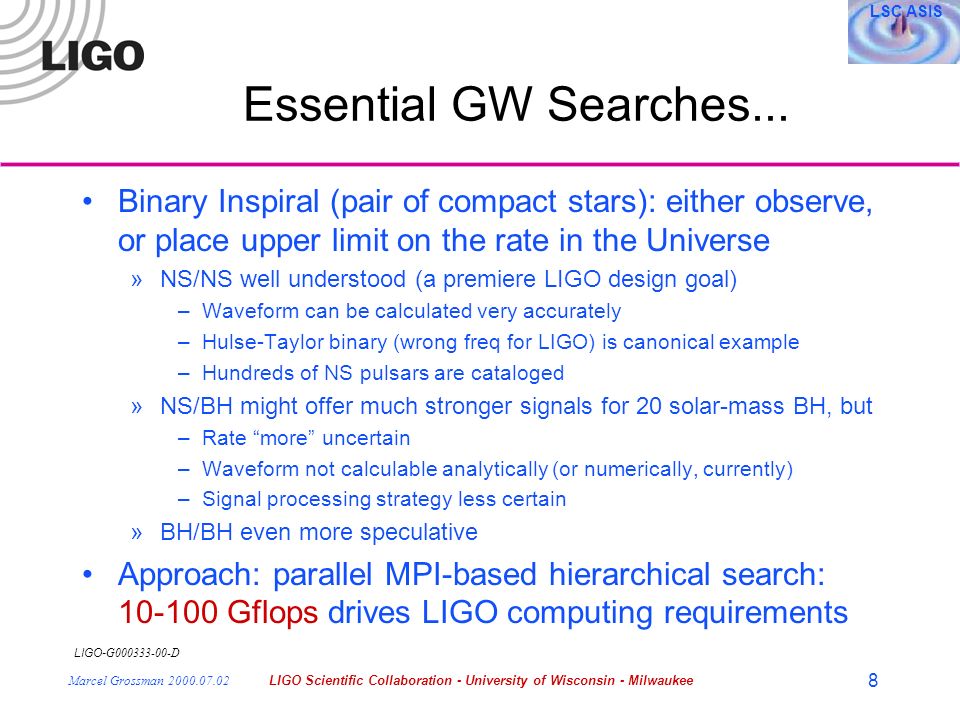 LIGO

LSC ASIS

Essential GW Searches...

• Binary Inspiral (pair of compact stars): either observe, or place upper limit on the rate in the Universe
» NS/NS well understood (a premiere LIGO design goal)
– Waveform can be calculated very accurately
– Hulse-Taylor binary (wrong freq for LIGO) is canonical example
– Hundreds of NS pulsars are cataloged
» NS/BH might offer much stronger signals for 20 solar-mass BH, but
– Rate “more” uncertain
– Waveform not calculable analytically (or numerically, currently)
– Signal processing strategy less certain
» BH/BH even more speculative

• Approach: parallel MPI-based hierarchical search: 10-100 Gflops drives LIGO computing requirements

LIGO-G000333-00-D

Marcel Grossman 2000.07.02 LIGO Scientific Collaboration - University of Wisconsin - Milwaukee 8